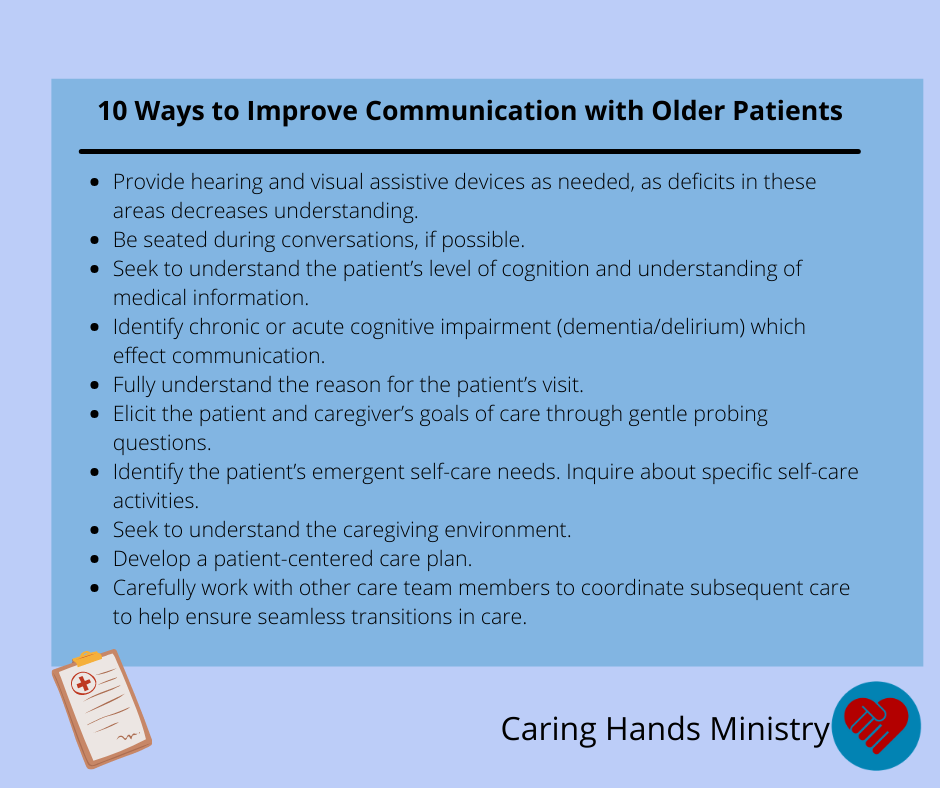 10 Ways to Improve Communication with Older Patients

- Provide hearing and visual assistive devices as needed, as deficits in these areas decreases understanding.
- Be seated during conversations, if possible.
- Seek to understand the patient's level of cognition and understanding of medical information.
- Identify chronic or acute cognitive impairment (dementia/delirium) which effect communication.
- Fully understand the reason for the patient's visit.
- Elicit the patient and caregiver's goals of care through gentle probing questions.
- Identify the patient's emergent self-care needs. Inquire about specific self-care activities.
- Seek to understand the caregiving environment.
- Develop a patient-centered care plan.
- Carefully work with other care team members to coordinate subsequent care to help ensure seamless transitions in care.

Caring Hands Ministry